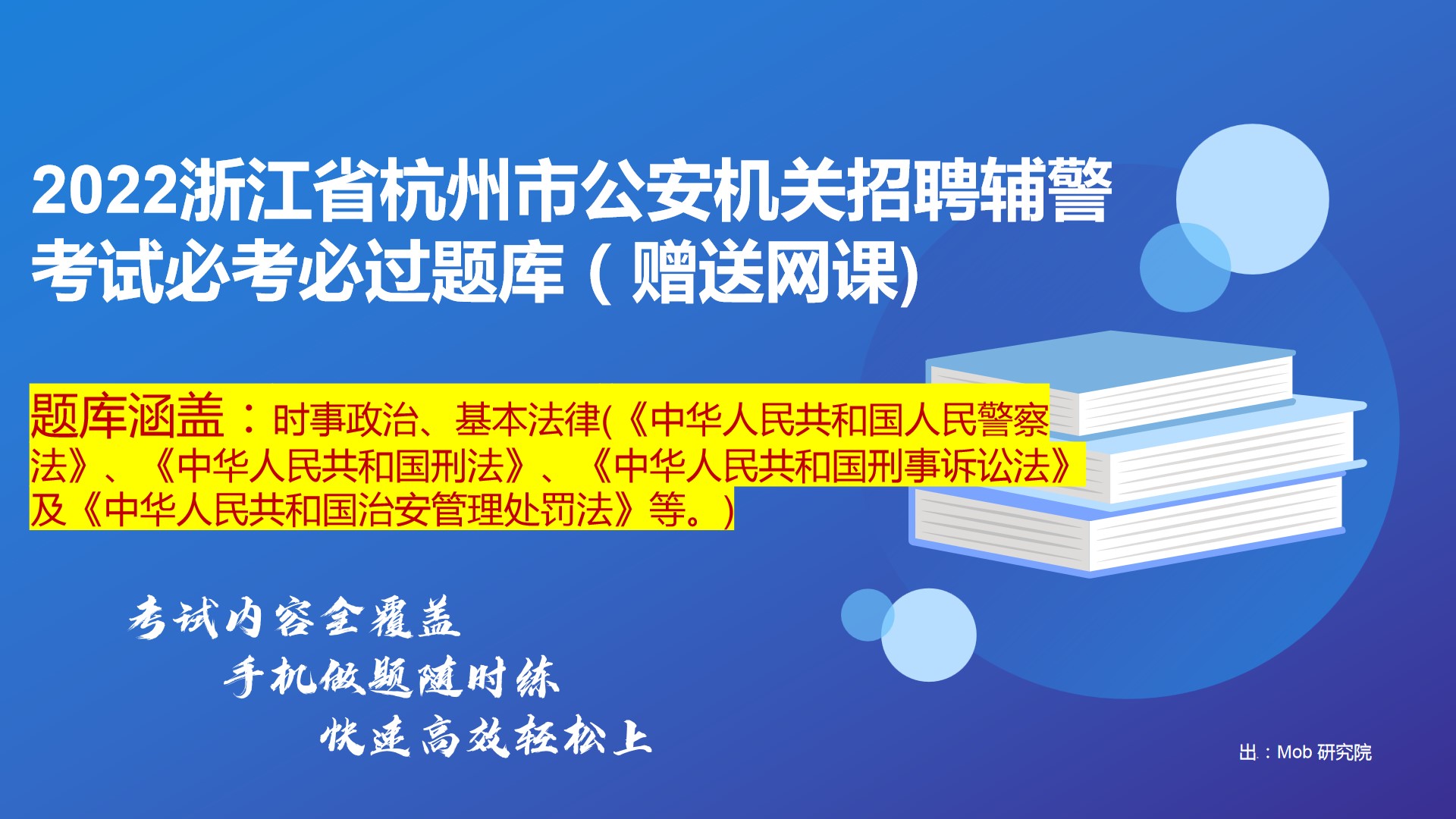 2022浙江省杭州市公安机关招聘辅警考试必考必过题库（赠送网课)

题库涵盖：时事政治、基本法律(《中华人民共和国人民警察法》、《中华人民共和国刑法》、《中华人民共和国刑事诉讼法》及《中华人民共和国治安管理处罚法》等。)

考试内容全覆盖
手机做题随时练
快速高效轻松上

出：Mob 研究院